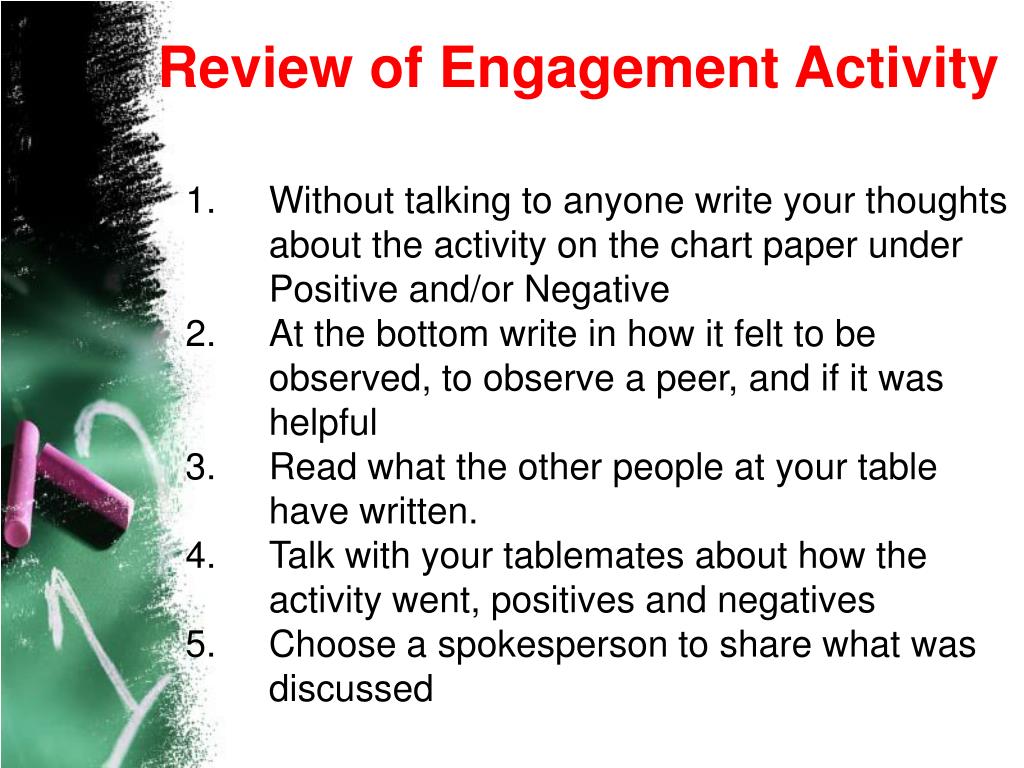 Review of Engagement Activity

1. Without talking to anyone write your thoughts about the activity on the chart paper under Positive and/or Negative
2. At the bottom write in how it felt to be observed, to observe a peer, and if it was helpful
3. Read what the other people at your table have written.
4. Talk with your tablemates about how the activity went, positives and negatives
5. Choose a spokesperson to share what was discussed